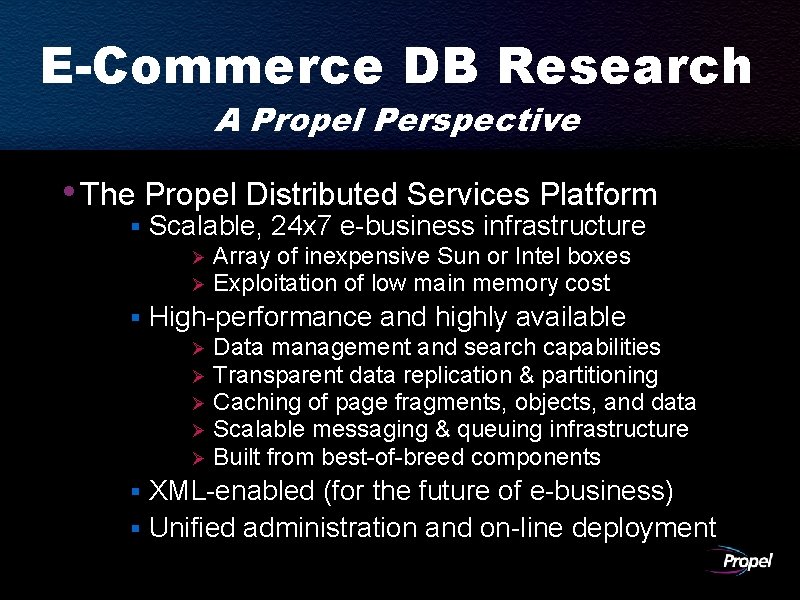 E-Commerce DB Research
A Propel Perspective

• The Propel Distributed Services Platform
▪ Scalable, 24x7 e-business infrastructure
➢ Array of inexpensive Sun or Intel boxes
➢ Exploitation of low main memory cost
▪ High-performance and highly available
➢ Data management and search capabilities
➢ Transparent data replication & partitioning
➢ Caching of page fragments, objects, and data
➢ Scalable messaging & queuing infrastructure
➢ Built from best-of-breed components
▪ XML-enabled (for the future of e-business)
▪ Unified administration and on-line deployment

Propel